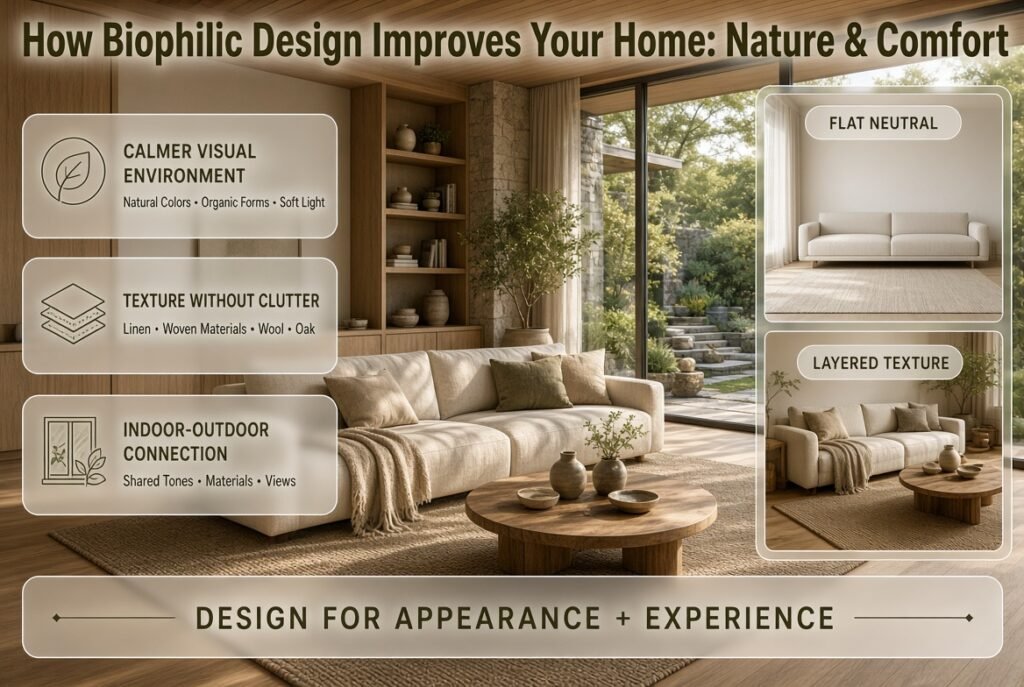 How Biophilic Design Improves Your Home: Nature & Comfort

CALMER VISUAL ENVIRONMENT
Natural Colors • Organic Forms • Soft Light

TEXTURE WITHOUT CLUTTER
Linen • Woven Materials • Wool • Oak

INDOOR-OUTDOOR CONNECTION
Shared Tones • Materials • Views

FLAT NEUTRAL

LAYERED TEXTURE

DESIGN FOR APPEARANCE + EXPERIENCE